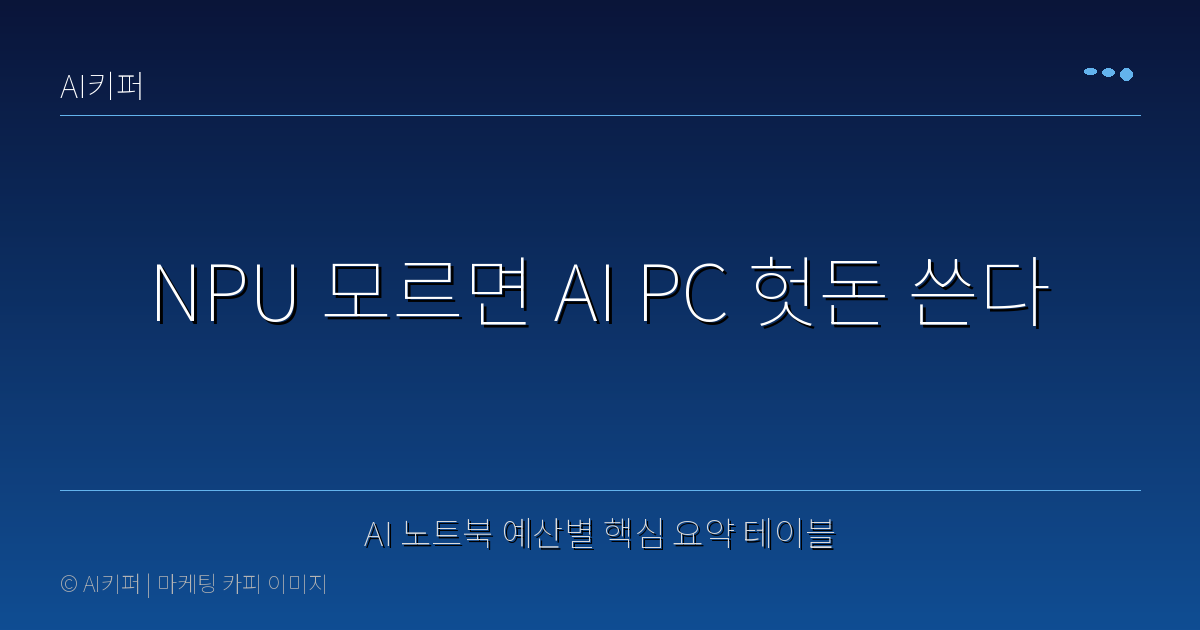 AI키퍼

NPU 모르면 AI PC 헛돈 쓴다

AI 노트북 예산별 핵심 요약 테이블

© AI키퍼 | 마케팅 카피 이미지